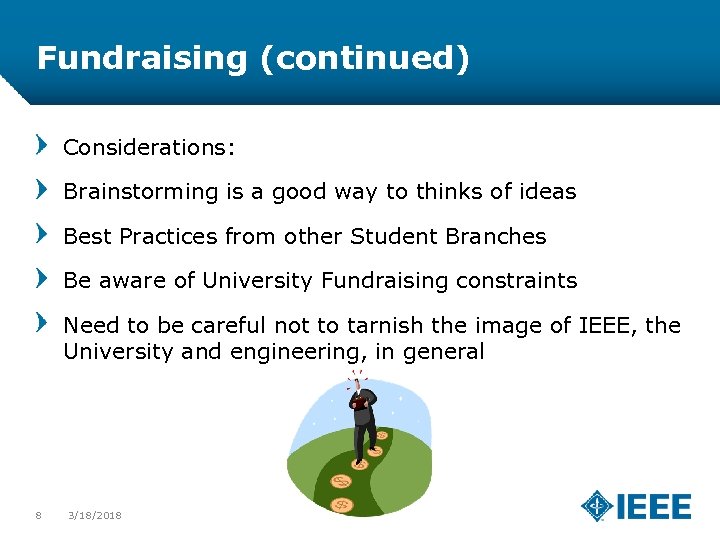 Fundraising (continued)

Considerations:

Brainstorming is a good way to thinks of ideas

Best Practices from other Student Branches

Be aware of University Fundraising constraints

Need to be careful not to tarnish the image of IEEE, the University and engineering, in general

8 3/18/2018

IEEE